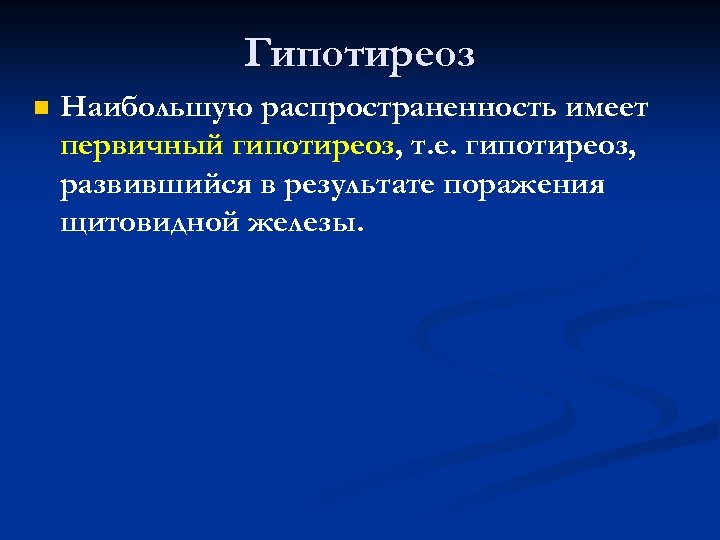 Гипотиреоз

Наибольшую распространенность имеет первичный гипотиреоз, т.е. гипотиреоз, развившийся в результате поражения щитовидной железы.